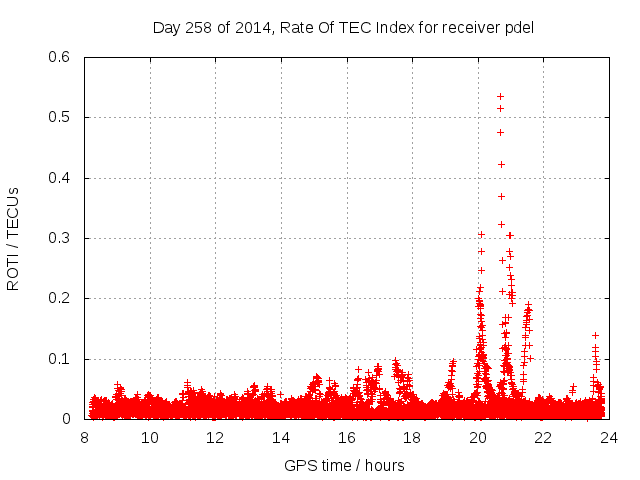 Day 258 of 2014, Rate Of TEC Index for receiver pdel

ROTI / TECUs

0.6
0.5
0.4
0.3
0.2
0.1
0

8 10 12 14 16 18 20 22 24

GPS time / hours